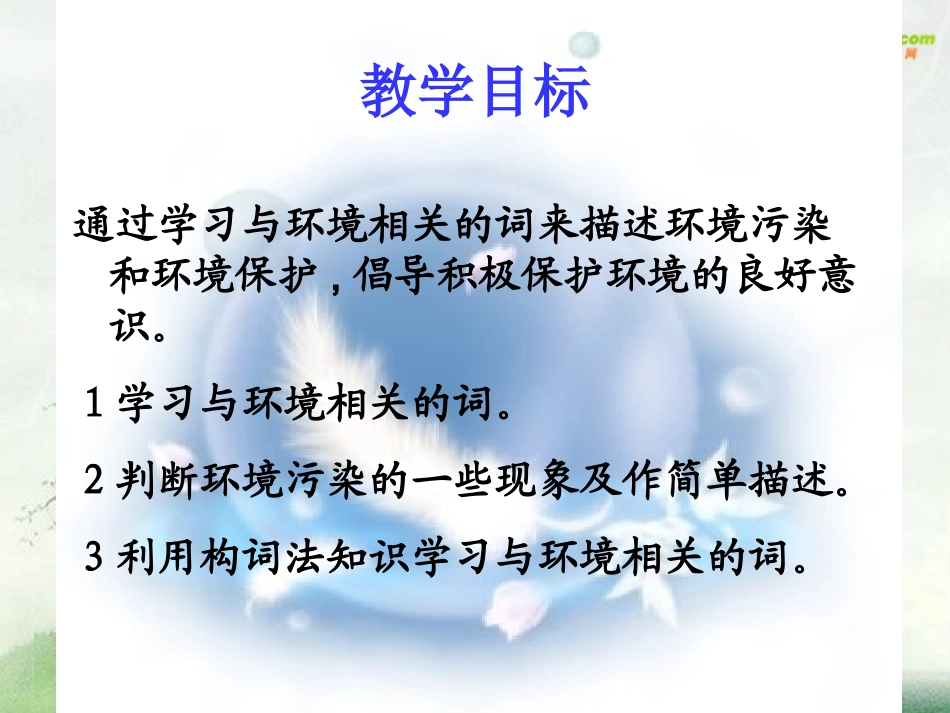 com
网

教学目标

通过学习与环境相关的词来描述环境污染和环境保护，倡导积极保护环境的良好意识。

1 学习与环境相关的词。

2 判断环境污染的一些现象及作简单描述。

3 利用构词法知识学习与环境相关的词。